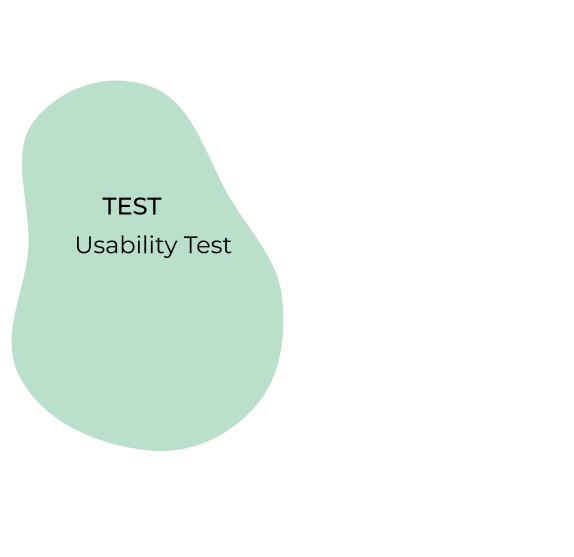 TEST
Usability Test